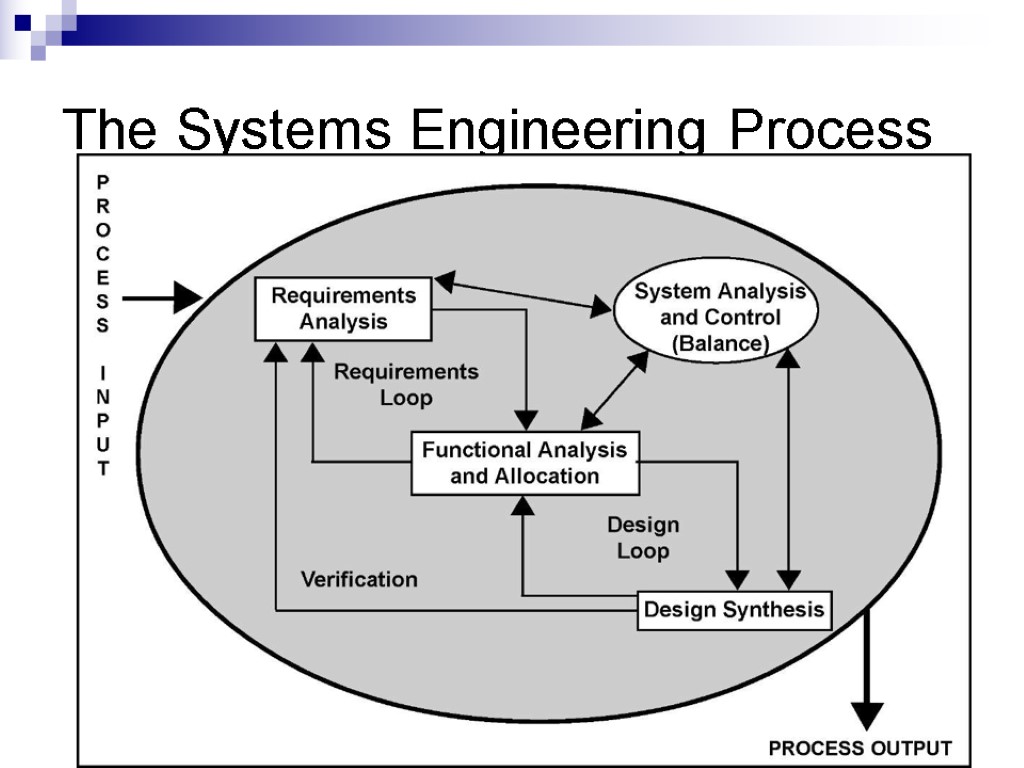 The Systems Engineering Process

PROCESS INPUT

Requirements Analysis

System Analysis and Control (Balance)

Requirements Loop

Functional Analysis and Allocation

Design Loop

Verification

Design Synthesis

PROCESS OUTPUT